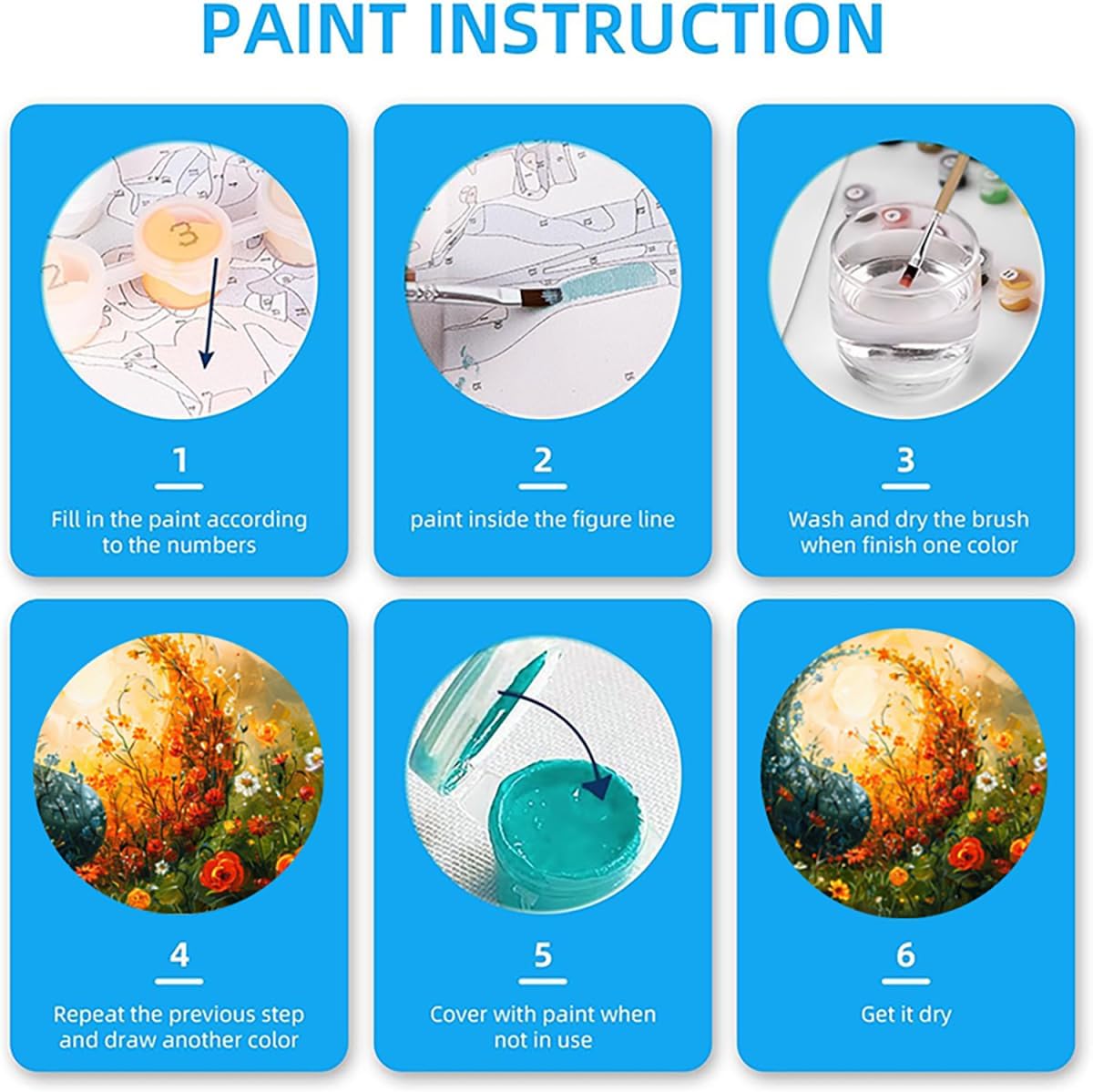 PAINT INSTRUCTION

3

1

Fill in the paint according to the numbers

2

paint inside the figure line

3

Wash and dry the brush when finish one color

4

Repeat the previous step and draw another color

5

Cover with paint when not in use

6

Get it dry